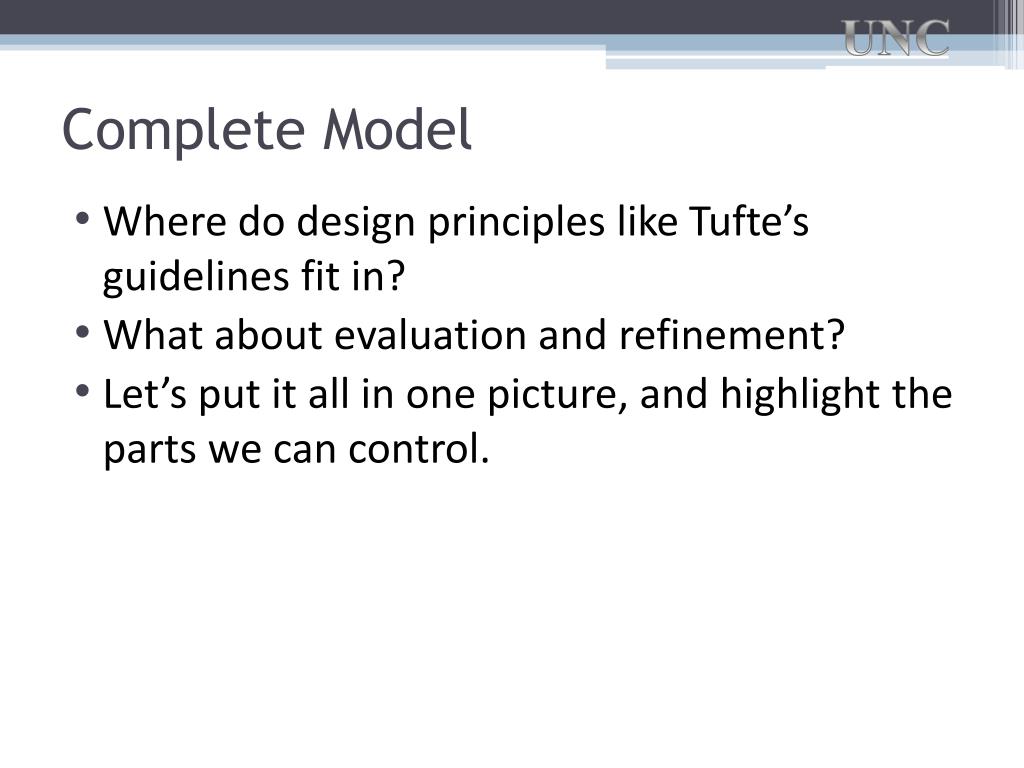 UNC

Complete Model

• Where do design principles like Tufte’s guidelines fit in?
• What about evaluation and refinement?
• Let’s put it all in one picture, and highlight the parts we can control.